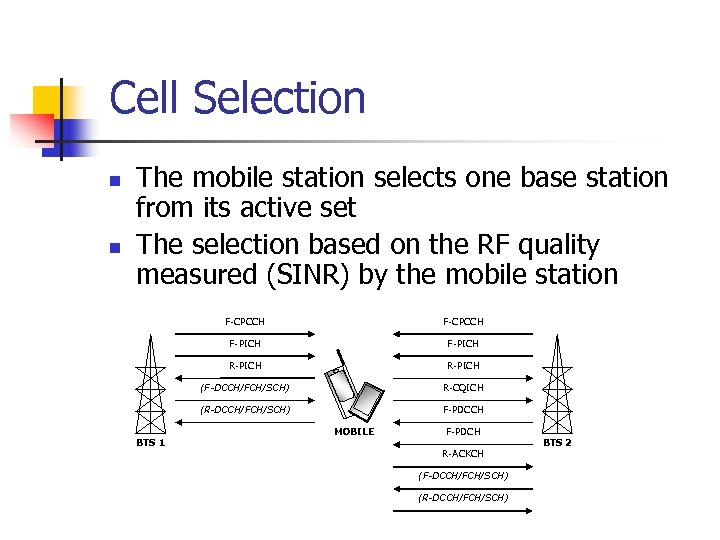 Cell Selection

- The mobile station selects one base station from its active set
- The selection based on the RF quality measured (SINR) by the mobile station

F-CPCCH
F-PICH
R-PICH
(F-DCCH/FCH/SCH)
(R-DCCH/FCH/SCH)
BTS 1
MOBILE
F-CPCCH
F-PICH
R-PICH
R-CQICH
F-PDCCH
F-PDCH
R-ACKCH
(F-DCCH/FCH/SCH)
(R-DCCH/FCH/SCH)
BTS 2